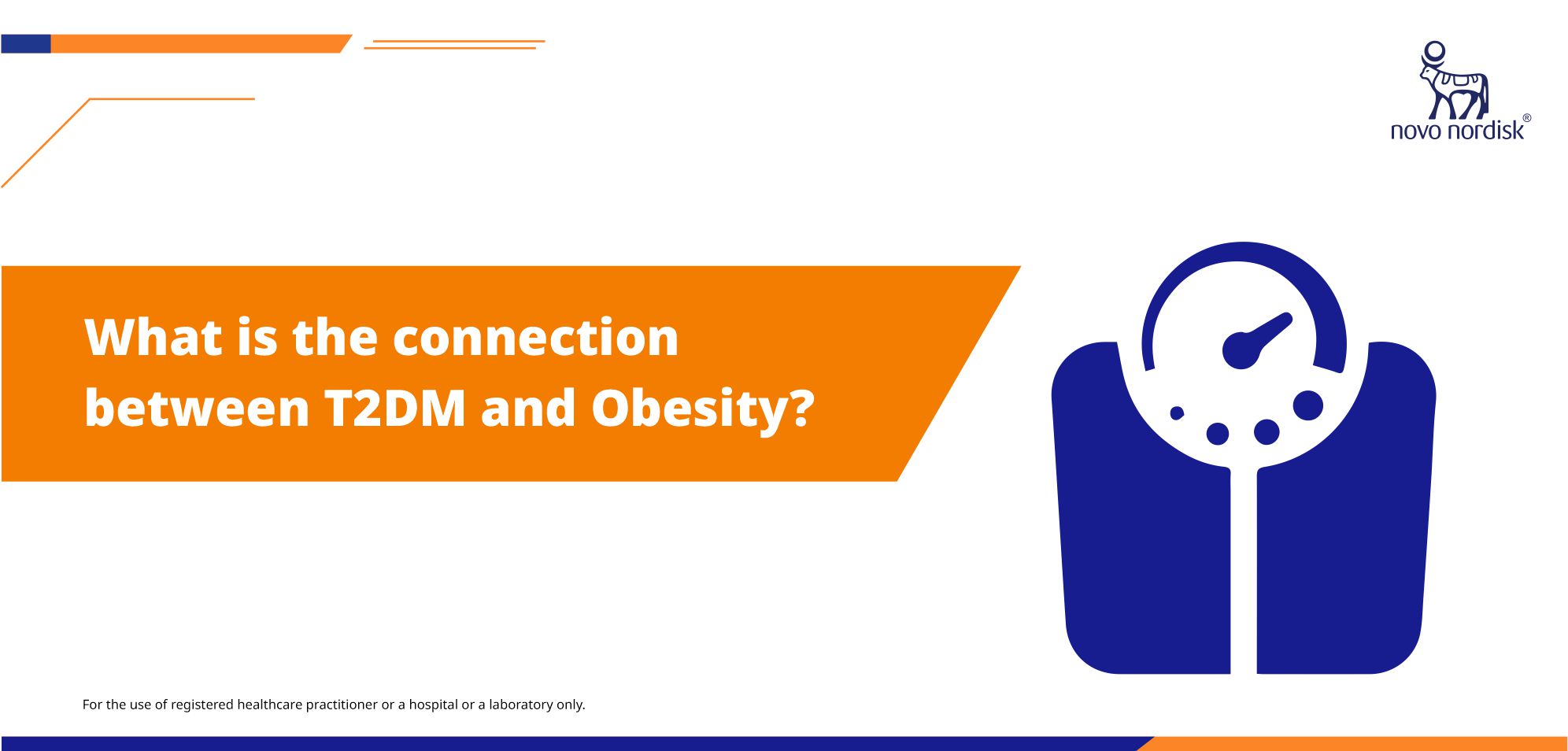 novo nordisk®

What is the connection between T2DM and Obesity?

For the use of registered healthcare practitioner or a hospital or a laboratory only.